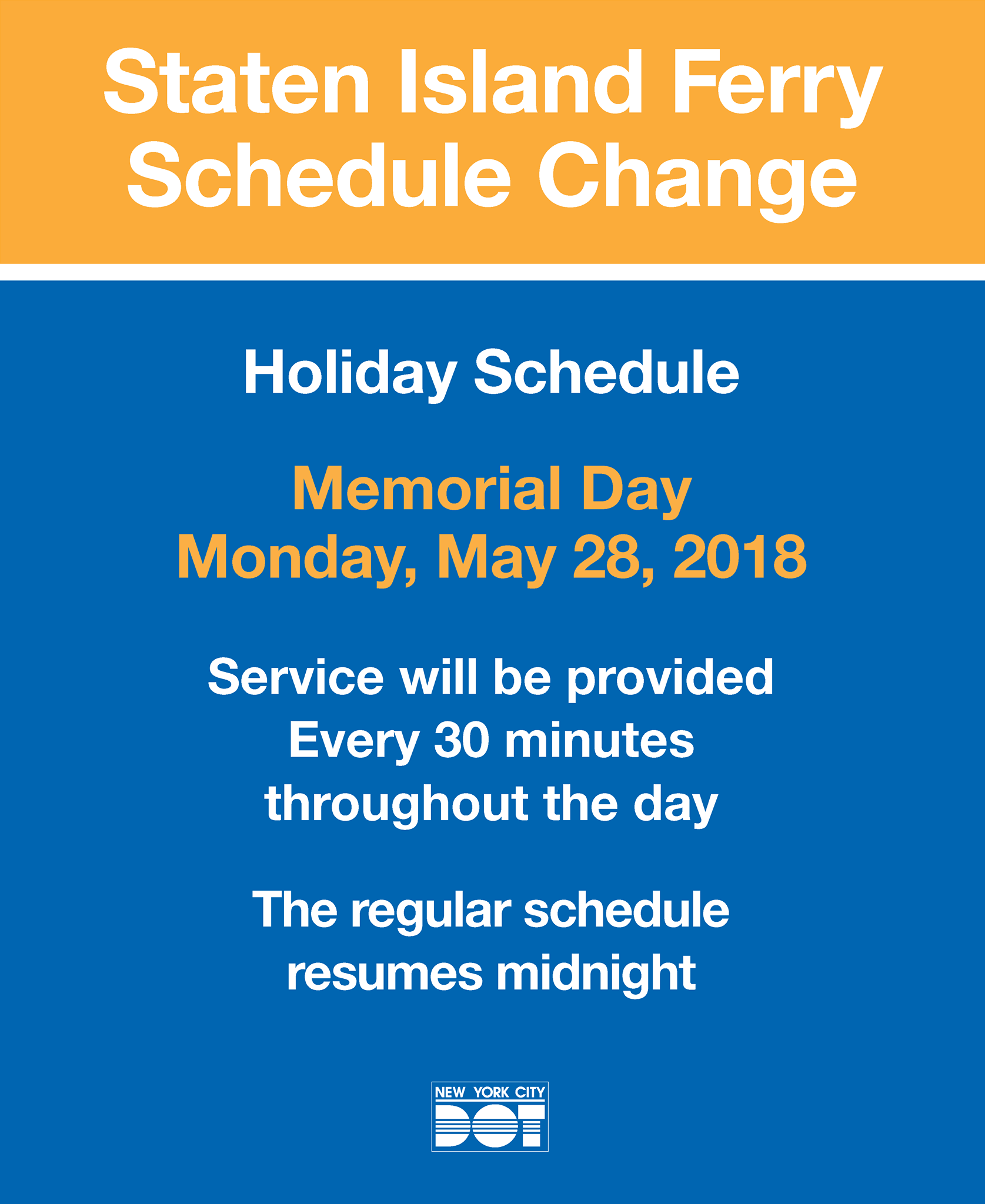 Staten Island Ferry
Schedule Change

Holiday Schedule

Memorial Day
Monday, May 28, 2018

Service will be provided
Every 30 minutes
throughout the day

The regular schedule
resumes midnight

NEW YORK CITY
DOT